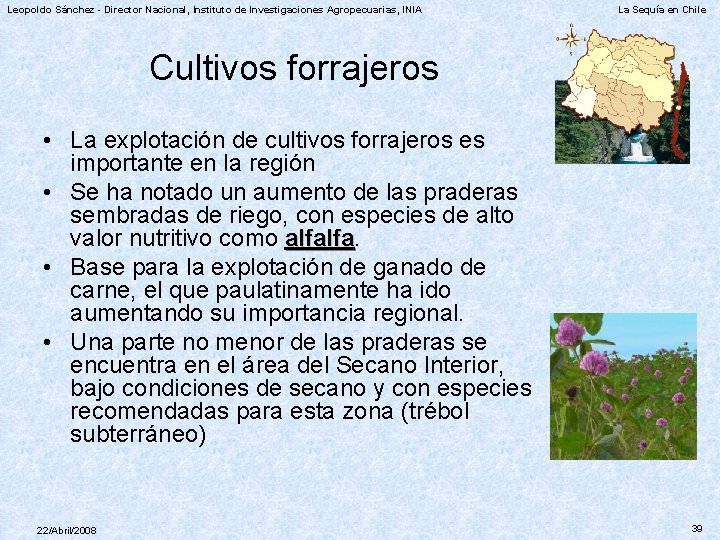 Leopoldo Sánchez - Director Nacional, Instituto de Investigaciones Agropecuarias, INIA

La Sequía en Chile

Cultivos forrajeros

• La explotación de cultivos forrajeros es importante en la región

• Se ha notado un aumento de las praderas sembradas de riego, con especies de alto valor nutritivo como alfalfa.

• Base para la explotación de ganado de carne, el que paulatinamente ha ido aumentando su importancia regional.

• Una parte no menor de las praderas se encuentra en el área del Secano Interior, bajo condiciones de secano y con especies recomendadas para esta zona (trébol subterráneo)

22/Abril/2008

39